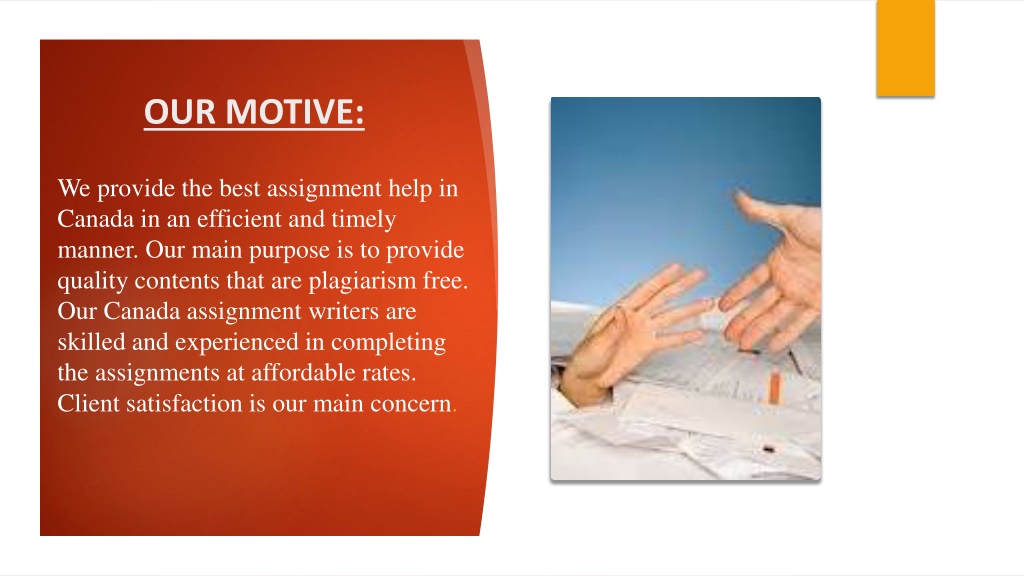 OUR MOTIVE:

We provide the best assignment help in Canada in an efficient and timely manner. Our main purpose is to provide quality contents that are plagiarism free. Our Canada assignment writers are skilled and experienced in completing the assignments at affordable rates. Client satisfaction is our main concern.